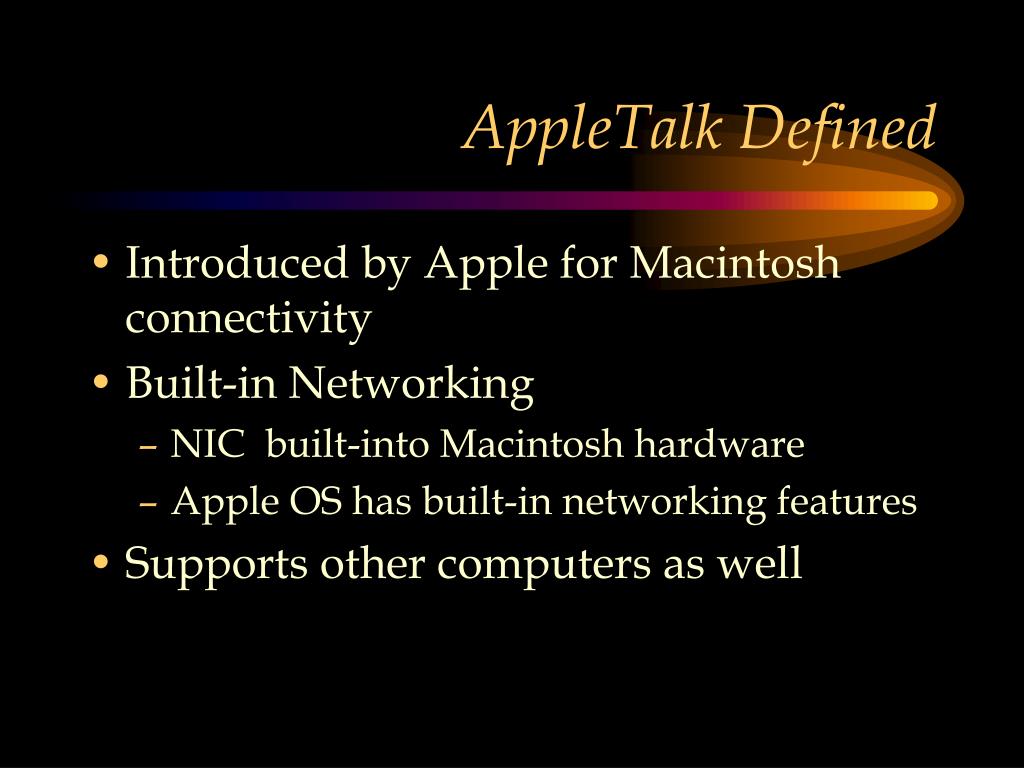 AppleTalk Defined

• Introduced by Apple for Macintosh connectivity
• Built-in Networking
– NIC built-into Macintosh hardware
– Apple OS has built-in networking features
• Supports other computers as well